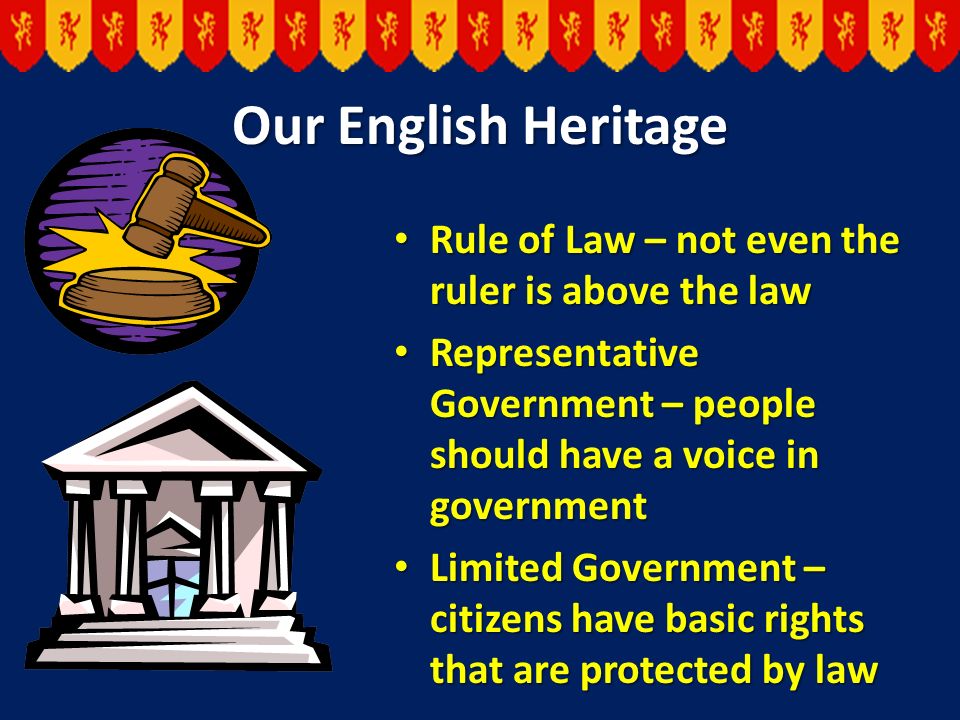 Our English Heritage

• Rule of Law – not even the ruler is above the law

• Representative Government – people should have a voice in government

• Limited Government – citizens have basic rights that are protected by law